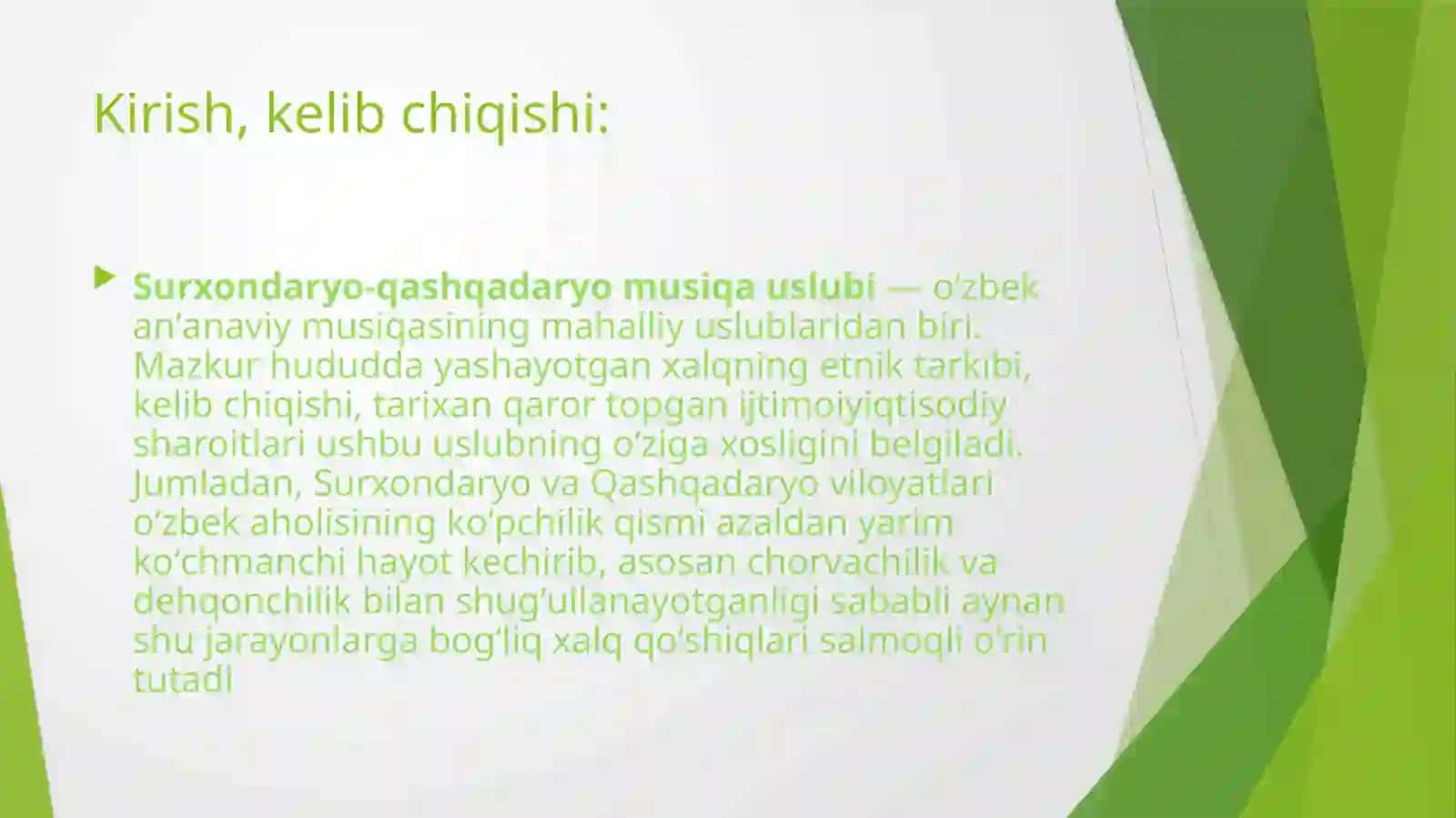 Kirish, kelib chiqishi:

Surxondaryo-qashqadaryo musiqa uslubi — oʻzbek anʼanaviy musiqasining mahalliy uslublaridan biri. Mazkur hududda yashayotgan xalqning etnik tarkibi, kelib chiqishi, tarixan qaror topgan ijtimoiyiqtisodiy sharoitlari ushbu uslubning oʻziga xosligini belgiladi. Jumladan, Surxondaryo va Qashqadaryo viloyatlari oʻzbek aholisining koʻpchilik qismi azaldan yarim koʻchmanchi hayot kechirib, asosan chorvachilik va dehqonchilik bilan shugʻullanayotganligi sababli aynan shu jarayonlarga bogʻliq xalq qoʻshiqlari salmoqli oʻrin tutadi